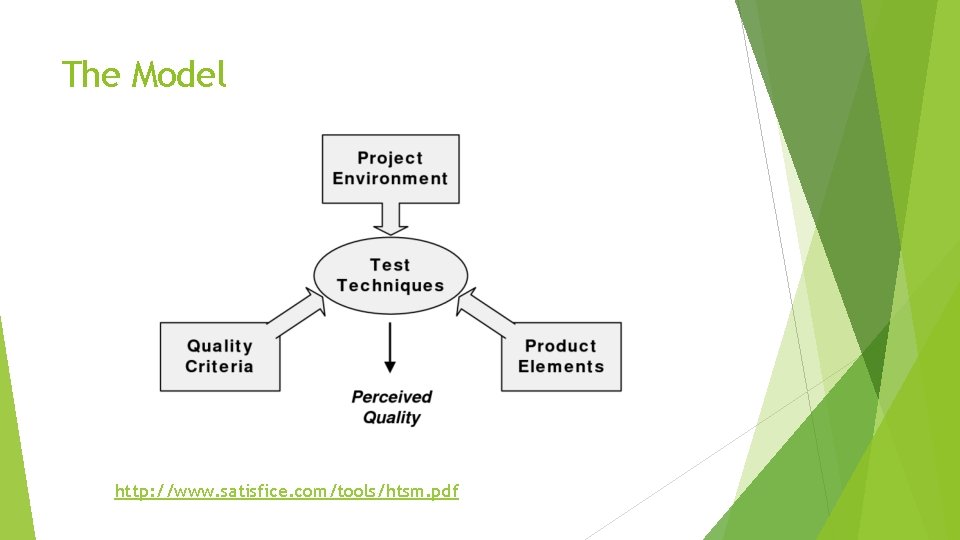 The Model

Project Environment

Test Techniques

Quality Criteria

Product Elements

Perceived Quality

http://www.satisfice.com/tools/htsm.pdf